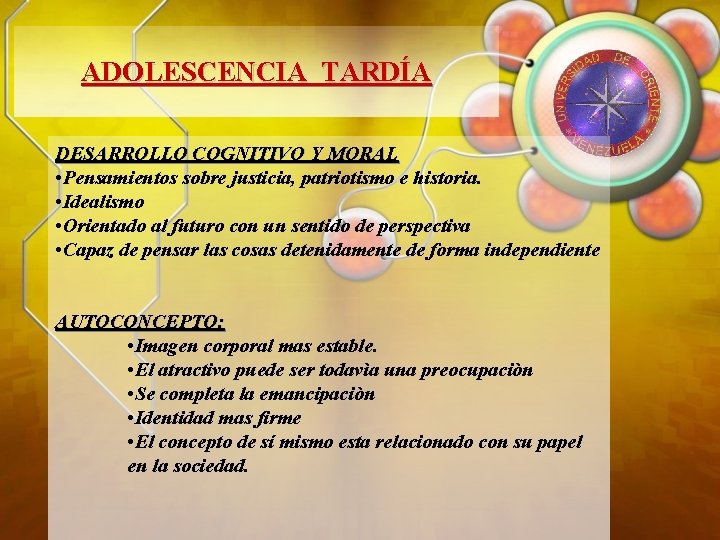 ADOLESCENCIA TARDÍA

UNIVERSIDAD DE ORIENTE
VENEZUELA

DESARROLLO COGNITIVO Y MORAL
•Pensamientos sobre justicia, patriotismo e historia.
•Idealismo
•Orientado al futuro con un sentido de perspectiva
•Capaz de pensar las cosas detenidamente de forma independiente

AUTOCONCEPTO:
•Imagen corporal mas estable.
•El atractivo puede ser todavìa una preocupaciòn
•Se completa la emancipaciòn
•Identidad mas firme
•El concepto de sí mismo esta relacionado con su papel en la sociedad.